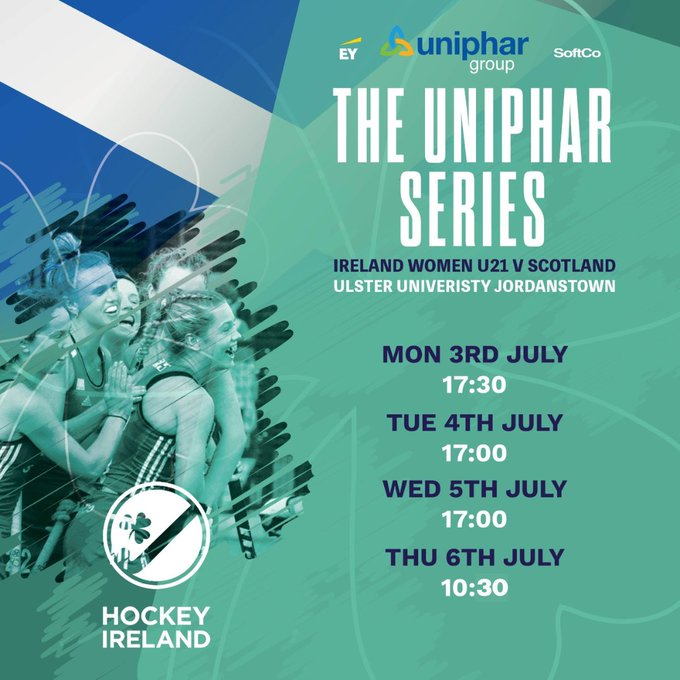 EY
uniphar group
SoftCo

THE UNIPHAR SERIES

IRELAND WOMEN U21 V SCOTLAND
ULSTER UNIVERISTY JORDANSTOWN

MON 3RD JULY
17:30

TUE 4TH JULY
17:00

WED 5TH JULY
17:00

THU 6TH JULY
10:30

HOCKEY IRELAND